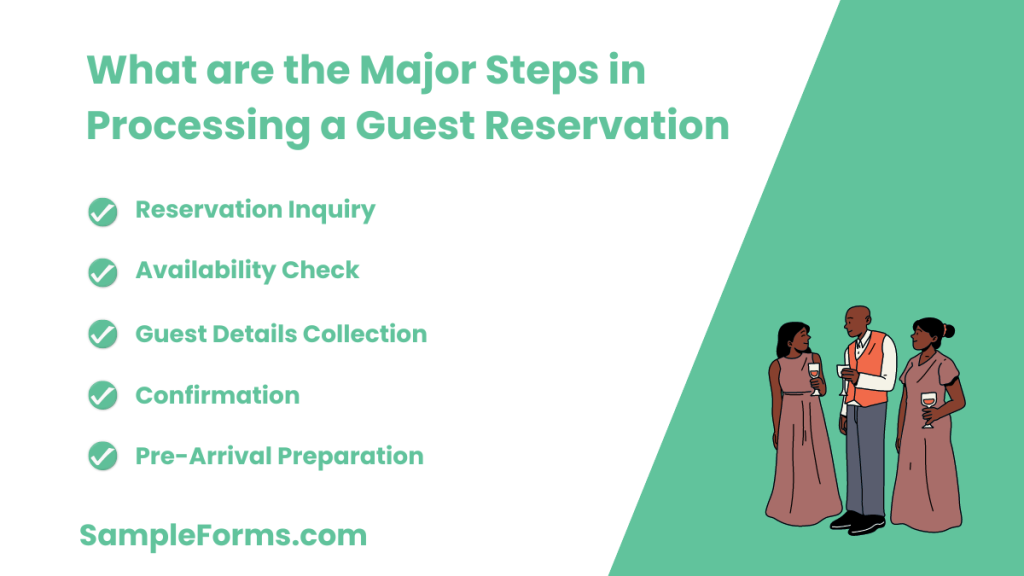 What are the Major Steps in Processing a Guest Reservation

Reservation Inquiry

Availability Check

Guest Details Collection

Confirmation

Pre-Arrival Preparation

SampleForms.com